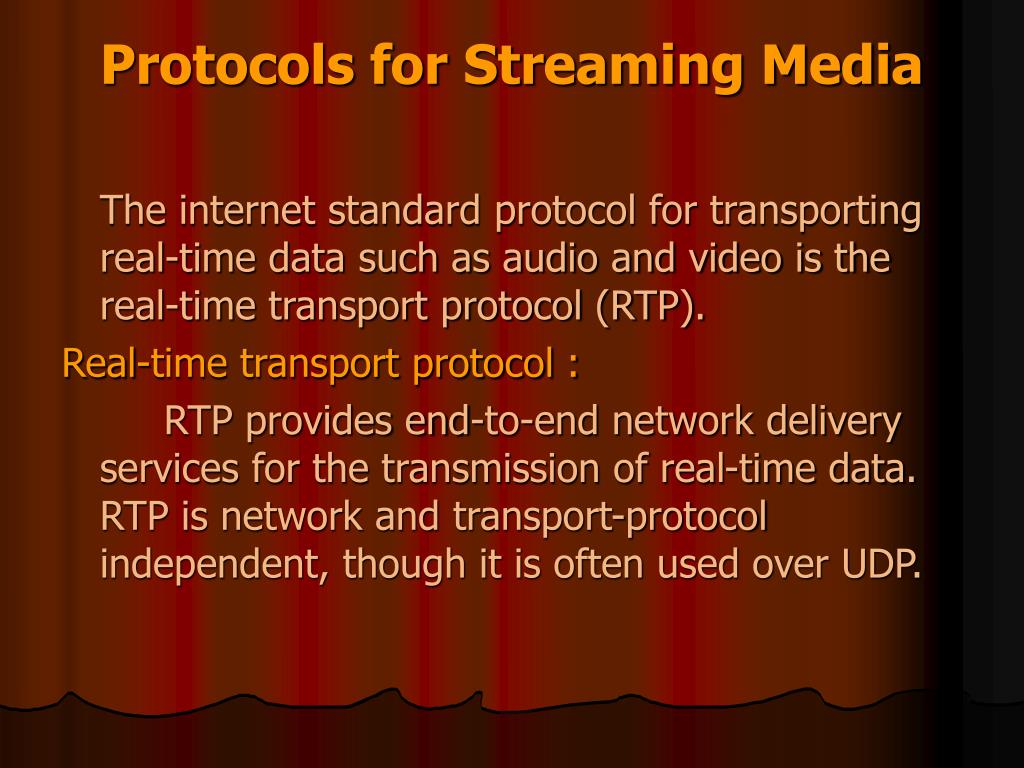 Protocols for Streaming Media

The internet standard protocol for transporting real-time data such as audio and video is the real-time transport protocol (RTP).

Real-time transport protocol :

RTP provides end-to-end network delivery services for the transmission of real-time data. RTP is network and transport-protocol independent, though it is often used over UDP.